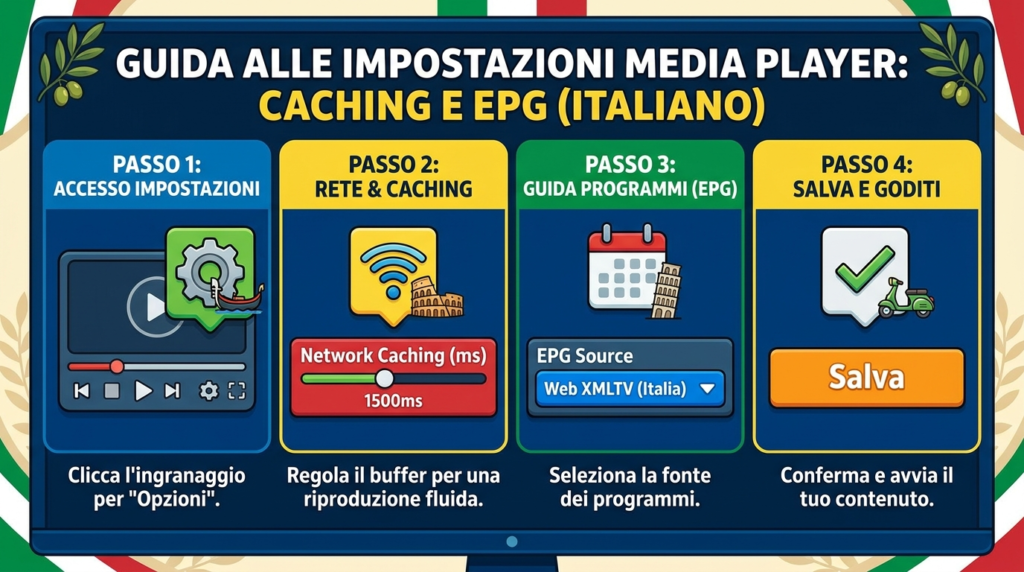 GUIDA ALLE IMPOSTAZIONI MEDIA PLAYER: CACHING E EPG (ITALIANO)

PASSO 1: ACCESSO IMPOSTAZIONI

Clicca l'ingranaggio per "Opzioni".

PASSO 2: RETE & CACHING

Network Caching (ms)

1500ms

Regola il buffer per una riproduzione fluida.

PASSO 3: GUIDA PROGRAMMI (EPG)

EPG Source

Web XMLTV (Italia)

Seleziona la fonte dei programmi.

PASSO 4: SALVA E GODITI

Salva

Conferma e avvia il tuo contenuto.